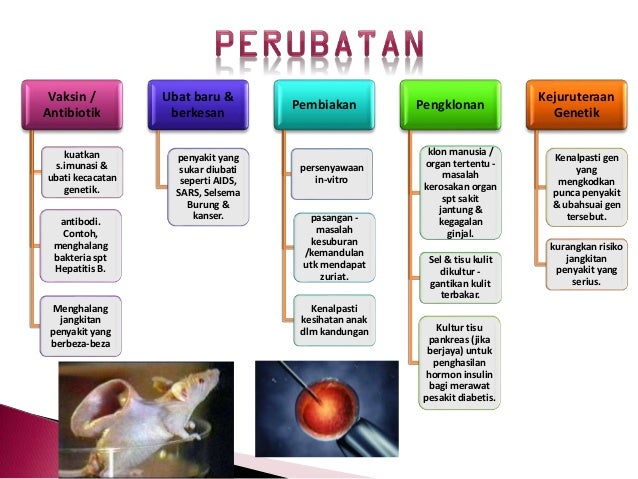 PERUBATAN

Vaksin / Antibiotik

kuatkan s.imunasi & ubati kecacatan genetik.

antibodi. Contoh, menghalang bakteria spt Hepatitis B.

Menghalang jangkitan penyakit yang berbeza-beza

Ubat baru & berkesan

penyakit yang sukar diubati seperti AIDS, SARS, Selsema Burung & kanser.

Pembiakan

persenyawaan in-vitro

pasangan - masalah kesuburan /kemandulan utk mendapat zuriat.

Kenalpasti kesihatan anak dlm kandungan

Pengklonan

klon manusia / organ tertentu - masalah kerosakan organ spt sakit jantung & kegagalan ginjal.

Sel & tisu kulit dikultur - gantikan kulit terbakar.

Kultur tisu pankreas (jika berjaya) untuk penghasilan hormon insulin bagi merawat pesakit diabetis.

Kejuruteraan Genetik

Kenalpasti gen yang mengkodkan punca penyakit & ubahsuai gen tersebut.

kurangkan risiko jangkitan penyakit yang serius.